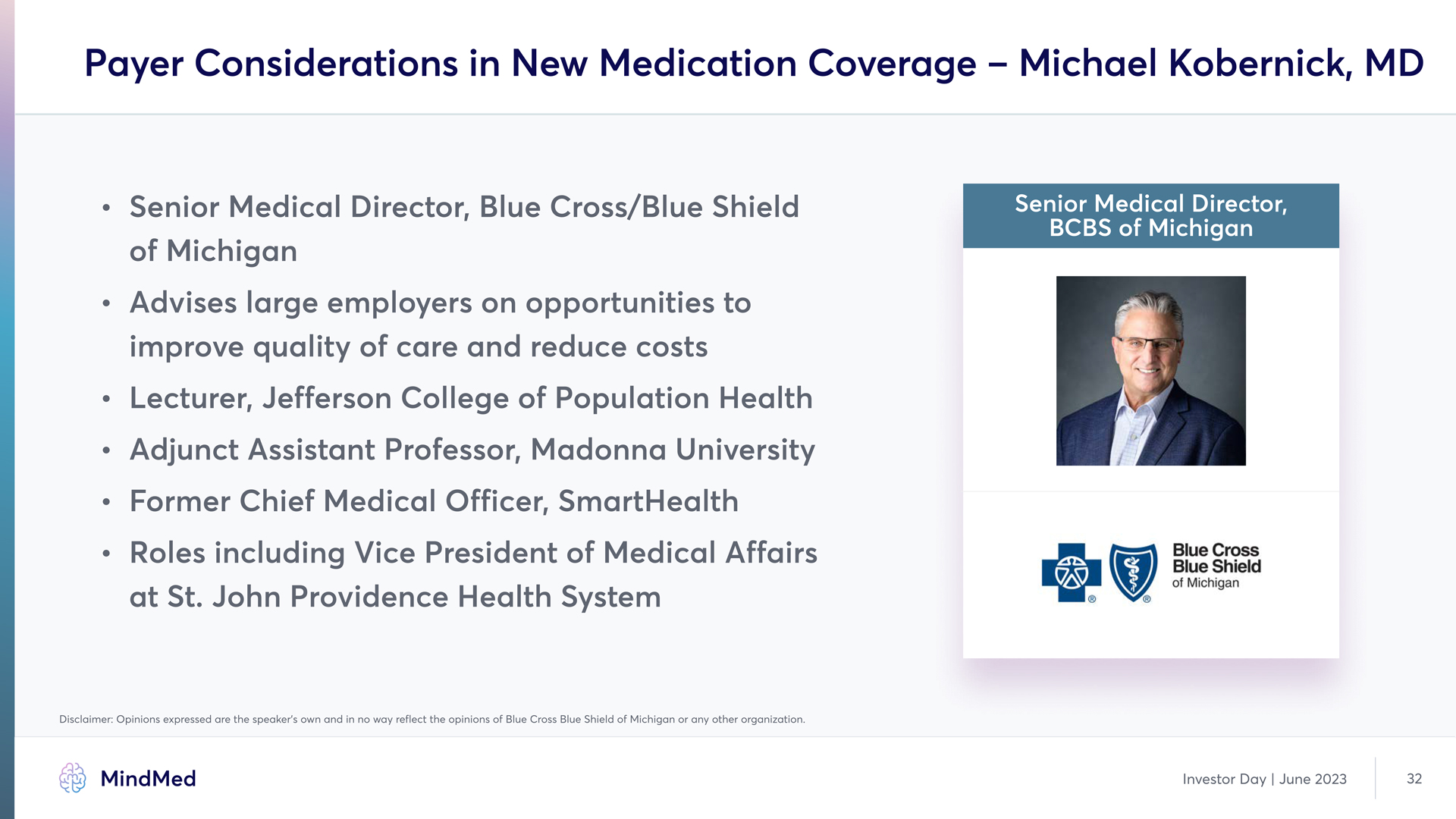 Payer Considerations in New Medication Coverage – Michael Kobernick, MD

• Senior Medical Director, Blue Cross/Blue Shield of Michigan
• Advises large employers on opportunities to improve quality of care and reduce costs
• Lecturer, Jefferson College of Population Health
• Adjunct Assistant Professor, Madonna University
• Former Chief Medical Officer, SmartHealth
• Roles including Vice President of Medical Affairs at St. John Providence Health System

Senior Medical Director, BCBS of Michigan

Blue Cross Blue Shield of Michigan

Disclaimer: Opinions expressed are the speaker's own and in no way reflect the opinions of Blue Cross Blue Shield of Michigan or any other organization.

MindMed

Investor Day | June 2023

32